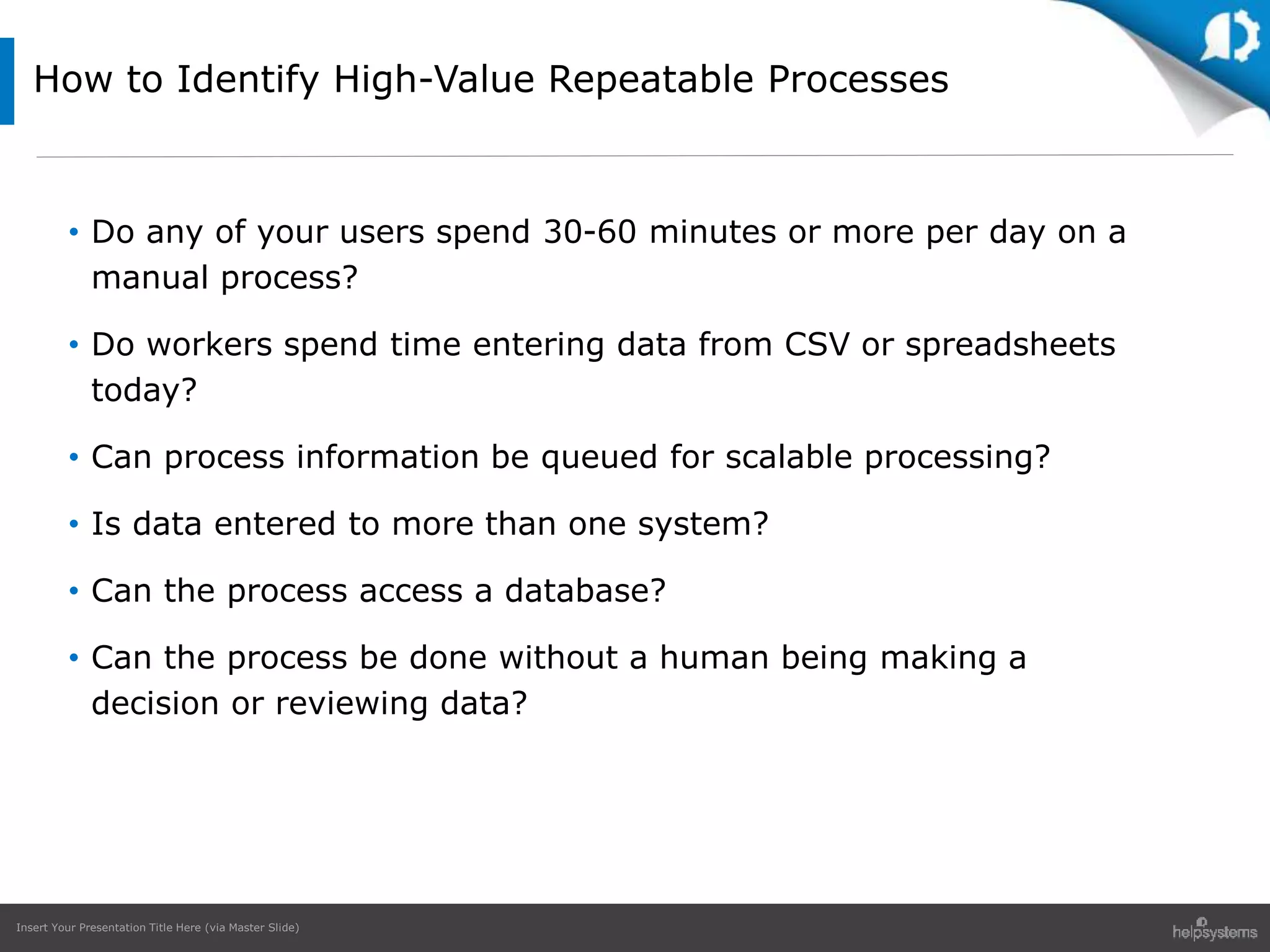 How to Identify High-Value Repeatable Processes

• Do any of your users spend 30-60 minutes or more per day on a manual process?

• Do workers spend time entering data from CSV or spreadsheets today?

• Can process information be queued for scalable processing?

• Is data entered to more than one system?

• Can the process access a database?

• Can the process be done without a human being making a decision or reviewing data?

Insert Your Presentation Title Here (via Master Slide)

helpsystems